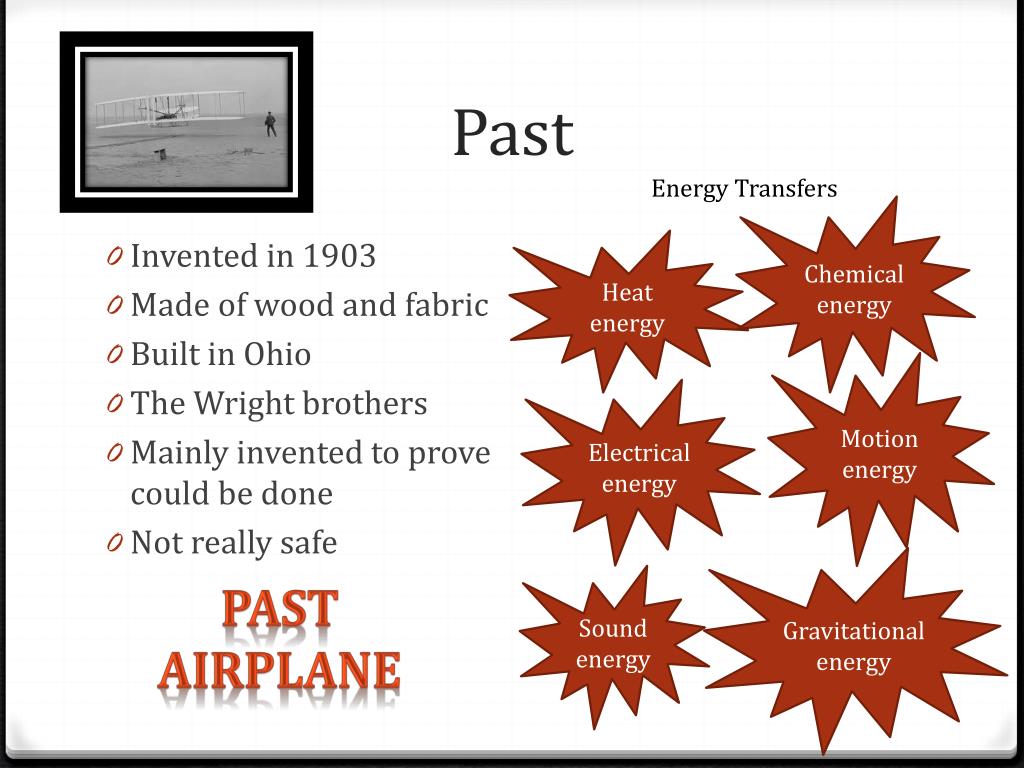 Past

Energy Transfers

0 Invented in 1903
0 Made of wood and fabric
0 Built in Ohio
0 The Wright brothers
0 Mainly invented to prove could be done
0 Not really safe

PAST AIRPLANE

Heat energy

Chemical energy

Electrical energy

Motion energy

Sound energy

Gravitational energy